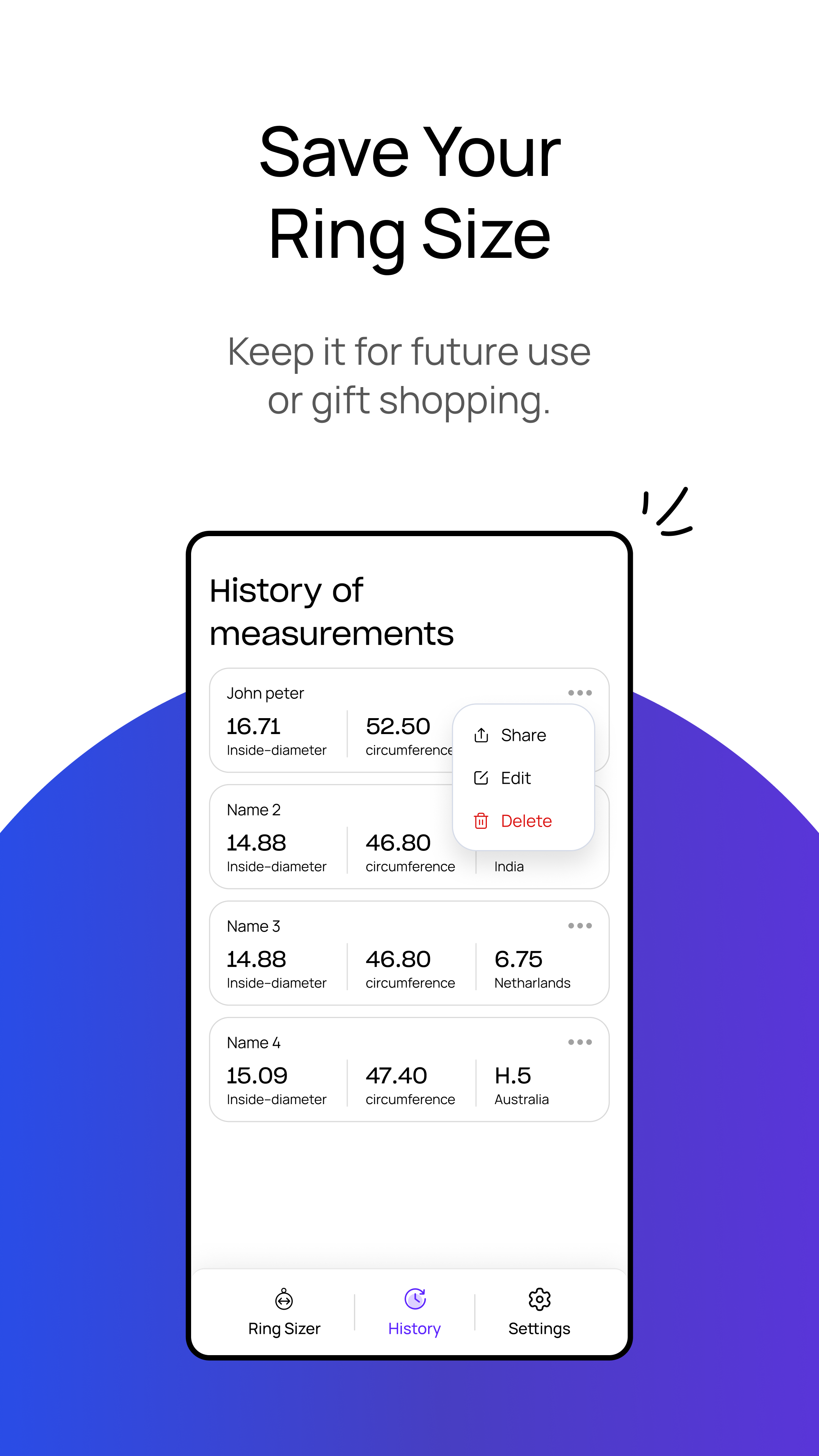 Save Your Ring Size

Keep it for future use or gift shopping.

History of measurements

John peter
16.71
Inside-diameter
52.50
circumference

Share
Edit
Delete

Name 2
14.88
Inside-diameter
46.80
circumference
India

Name 3
14.88
Inside-diameter
46.80
circumference
6.75
Netharlands

Name 4
15.09
Inside-diameter
47.40
circumference
H.5
Australia

Ring Sizer
History
Settings